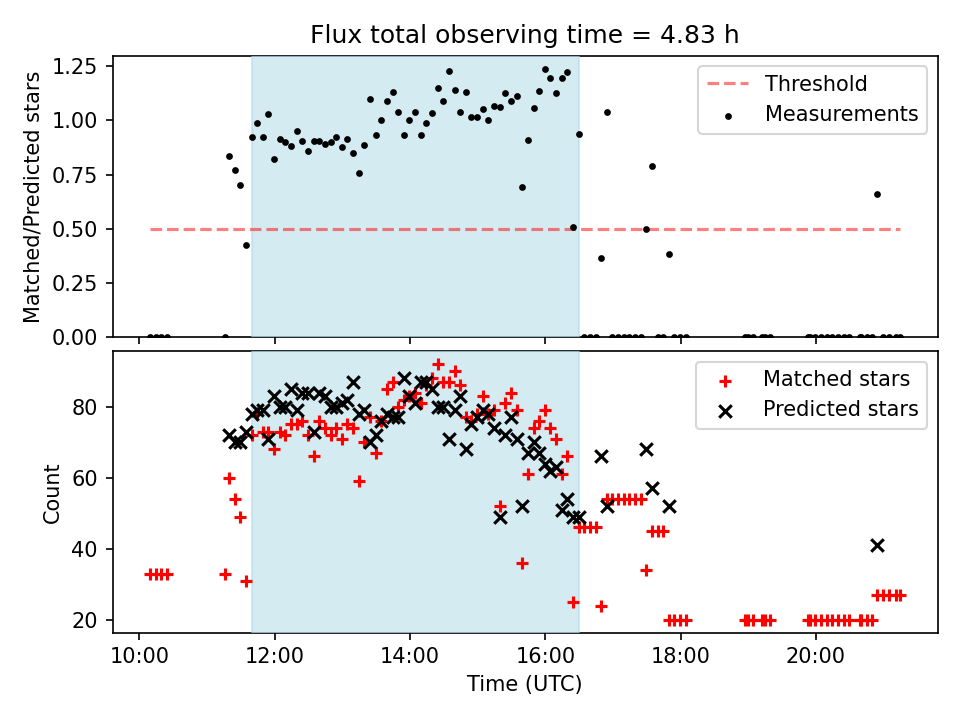 Flux total observing time = 4.83 h

Matched/Predicted stars
1.25
1.00
0.75
0.50
0.25
0.00

Threshold
Measurements

Count
80
60
40
20

Matched stars
Predicted stars

10:00
12:00
14:00
16:00
18:00
20:00
Time (UTC)